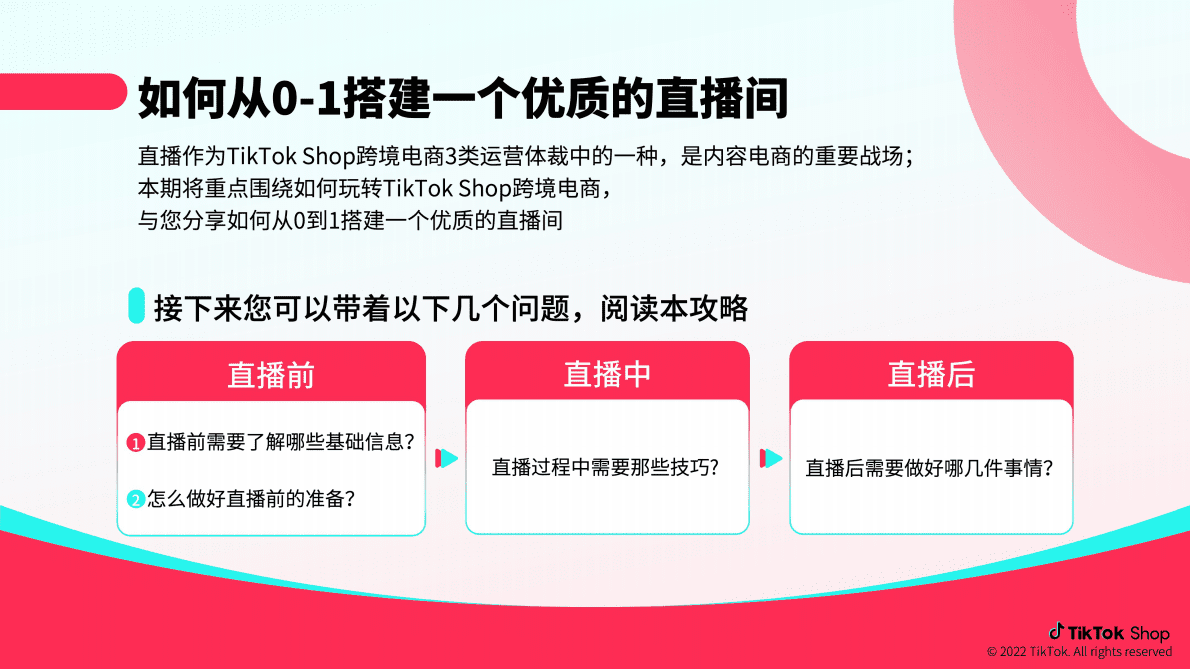 如何从0-1搭建一个优质的直播间

直播作为TikTok Shop跨境电商3类运营体裁中的一种，是内容电商的重要战场；
本期将重点围绕如何玩转TikTok Shop跨境电商，
与您分享如何从0到1搭建一个优质的直播间

接下来您可以带着以下几个问题，阅读本攻略

直播前

1 直播前需要了解哪些基础信息？

2 怎么做好直播前的准备？

直播中

直播过程中需要那些技巧？

直播后

直播后需要做好哪几件事情？

TikTok Shop
© 2022 TikTok. All rights reserved